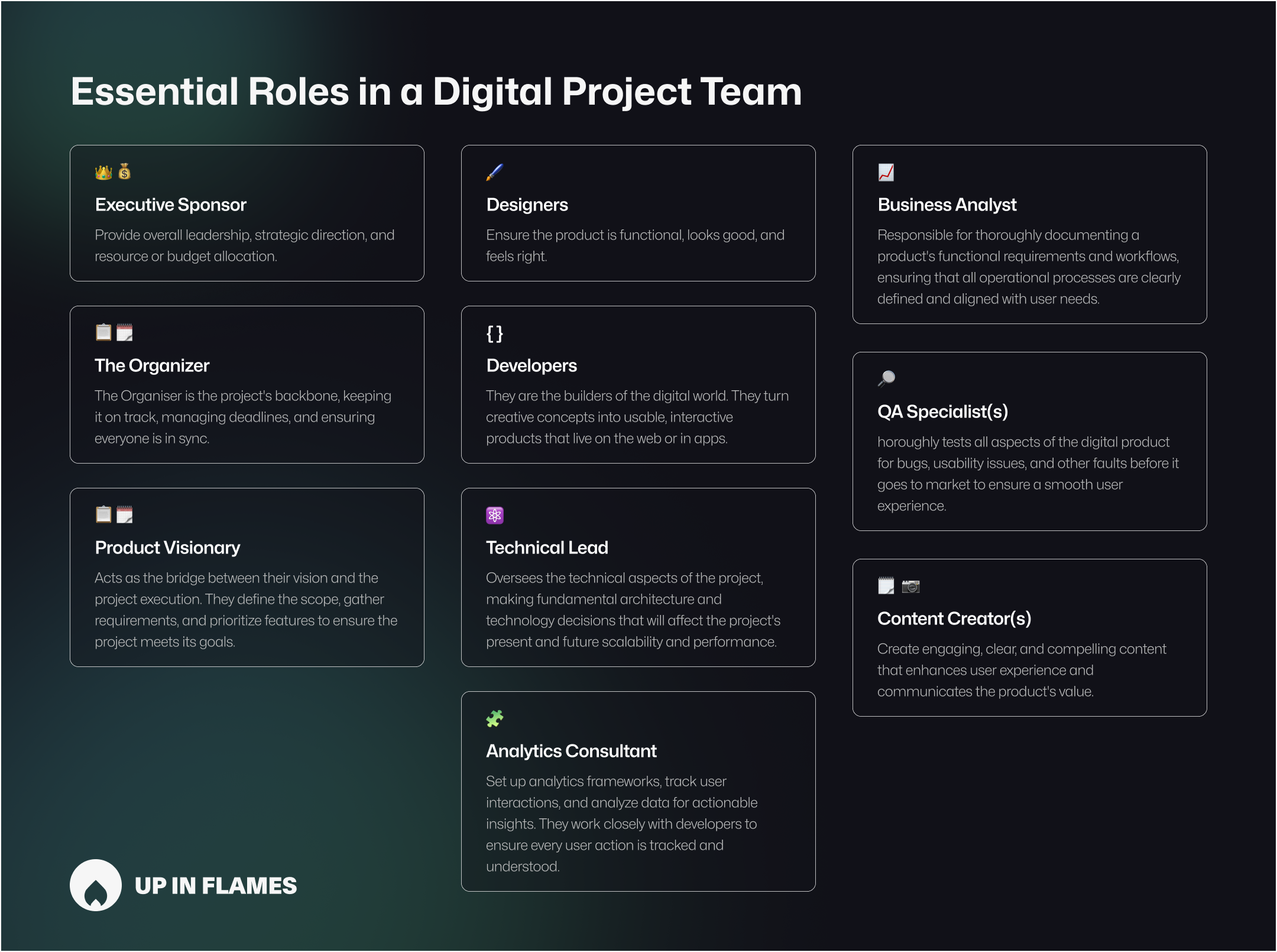 Essential Roles in a Digital Project Team

Executive Sponsor
Provide overall leadership, strategic direction, and resource or budget allocation.

The Organizer
The Organiser is the project's backbone, keeping it on track, managing deadlines, and ensuring everyone is in sync.

Product Visionary
Acts as the bridge between their vision and the project execution. They define the scope, gather requirements, and prioritize features to ensure the project meets its goals.

Designers
Ensure the product is functional, looks good, and feels right.

{ }
Developers
They are the builders of the digital world. They turn creative concepts into usable, interactive products that live on the web or in apps.

Technical Lead
Oversees the technical aspects of the project, making fundamental architecture and technology decisions that will affect the project's present and future scalability and performance.

Analytics Consultant
Set up analytics frameworks, track user interactions, and analyze data for actionable insights. They work closely with developers to ensure every user action is tracked and understood.

Business Analyst
Responsible for thoroughly documenting a product's functional requirements and workflows, ensuring that all operational processes are clearly defined and aligned with user needs.

QA Specialist(s)
horoughly tests all aspects of the digital product for bugs, usability issues, and other faults before it goes to market to ensure a smooth user experience.

Content Creator(s)
Create engaging, clear, and compelling content that enhances user experience and communicates the product's value.

UP IN FLAMES